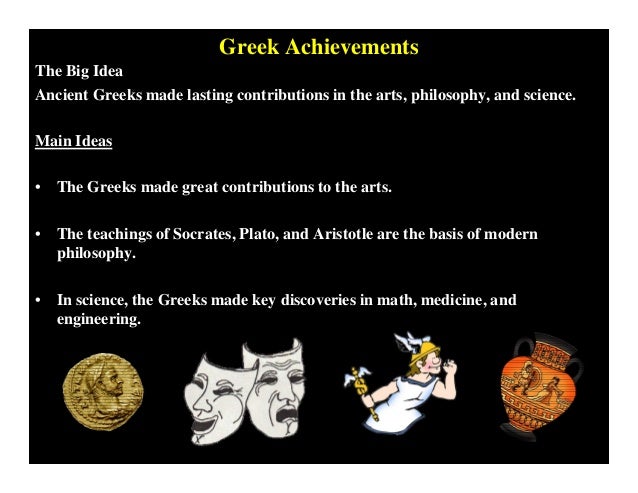 Greek Achievements

The Big Idea
Ancient Greeks made lasting contributions in the arts, philosophy, and science.

Main Ideas

• The Greeks made great contributions to the arts.

• The teachings of Socrates, Plato, and Aristotle are the basis of modern philosophy.

• In science, the Greeks made key discoveries in math, medicine, and engineering.